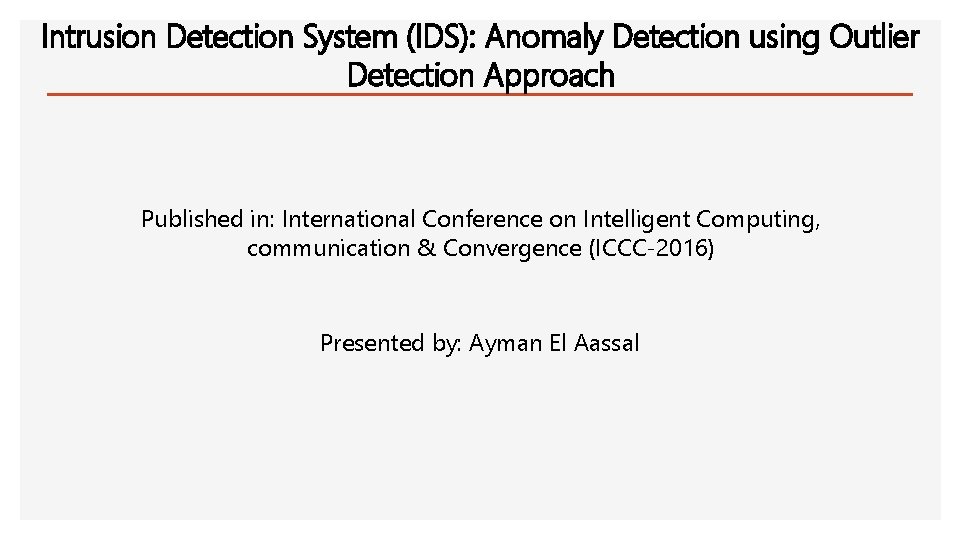 Intrusion Detection System (IDS): Anomaly Detection using Outlier Detection Approach

Published in: International Conference on Intelligent Computing, communication & Convergence (ICCC-2016)

Presented by: Ayman El Aassal